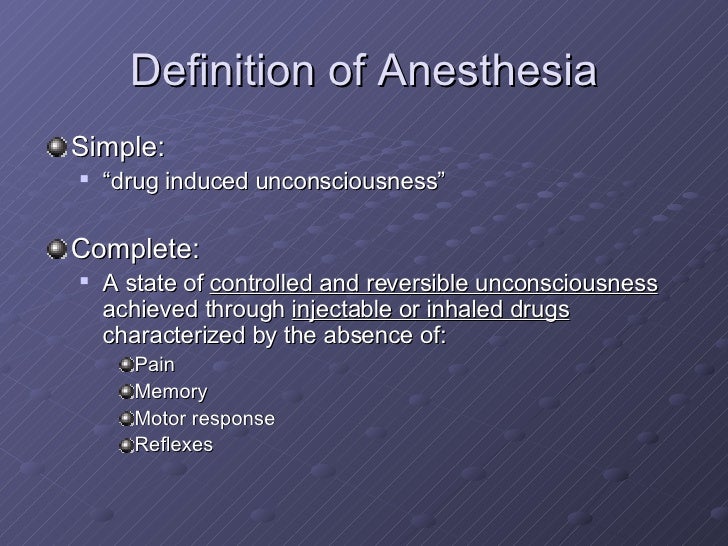 Definition of Anesthesia

Simple:

“drug induced unconsciousness”

Complete:

A state of controlled and reversible unconsciousness achieved through injectable or inhaled drugs characterized by the absence of:

Pain
Memory
Motor response
Reflexes